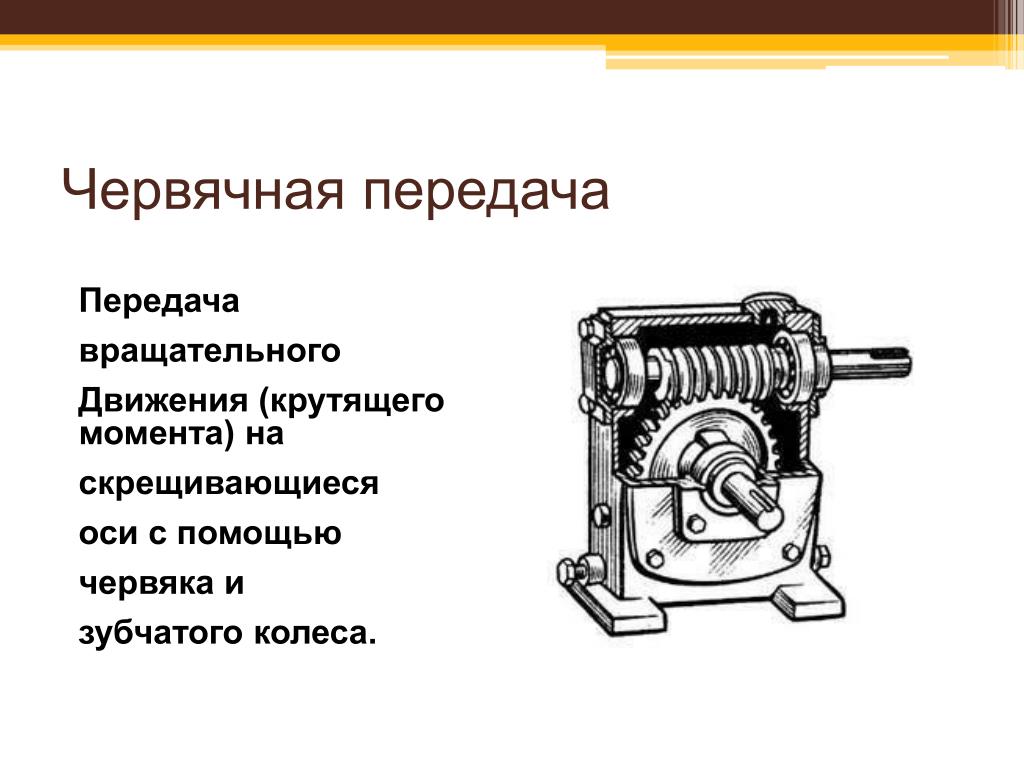 Червячная передача

Передача вращательного Движения (крутящего момента) на скрещивающиеся оси с помощью червяка и зубчатого колеса.